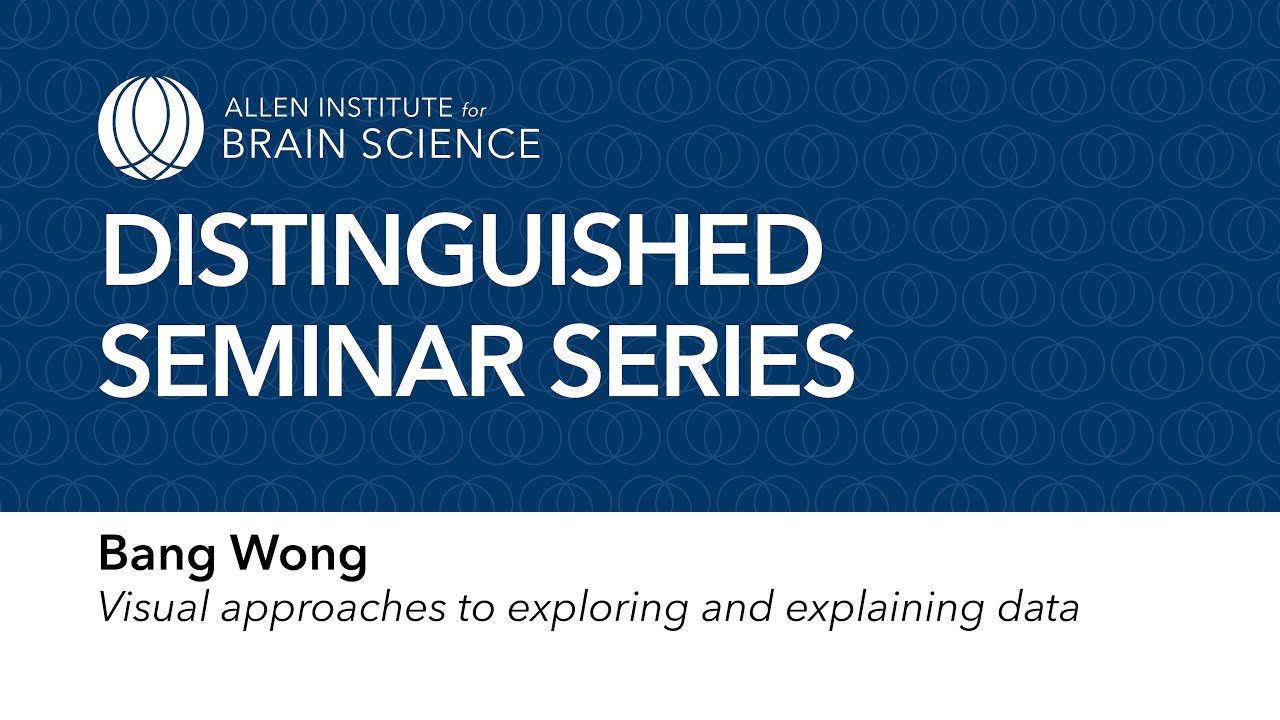 ALLEN INSTITUTE for BRAIN SCIENCE

DISTINGUISHED SEMINAR SERIES

Bang Wong

Visual approaches to exploring and explaining data